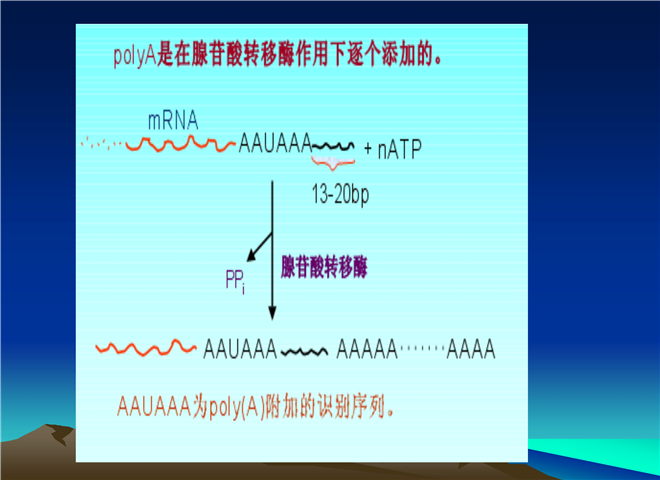 polyA是在腺苷酸转移酶作用下逐个添加的。

mRNA

AAUAAA + nATP

13-20bp

$PP_i$

腺苷酸转移酶

AAUAAA AAAAA·······AAAA

AAUAAA为poly(A)附加的识别序列。